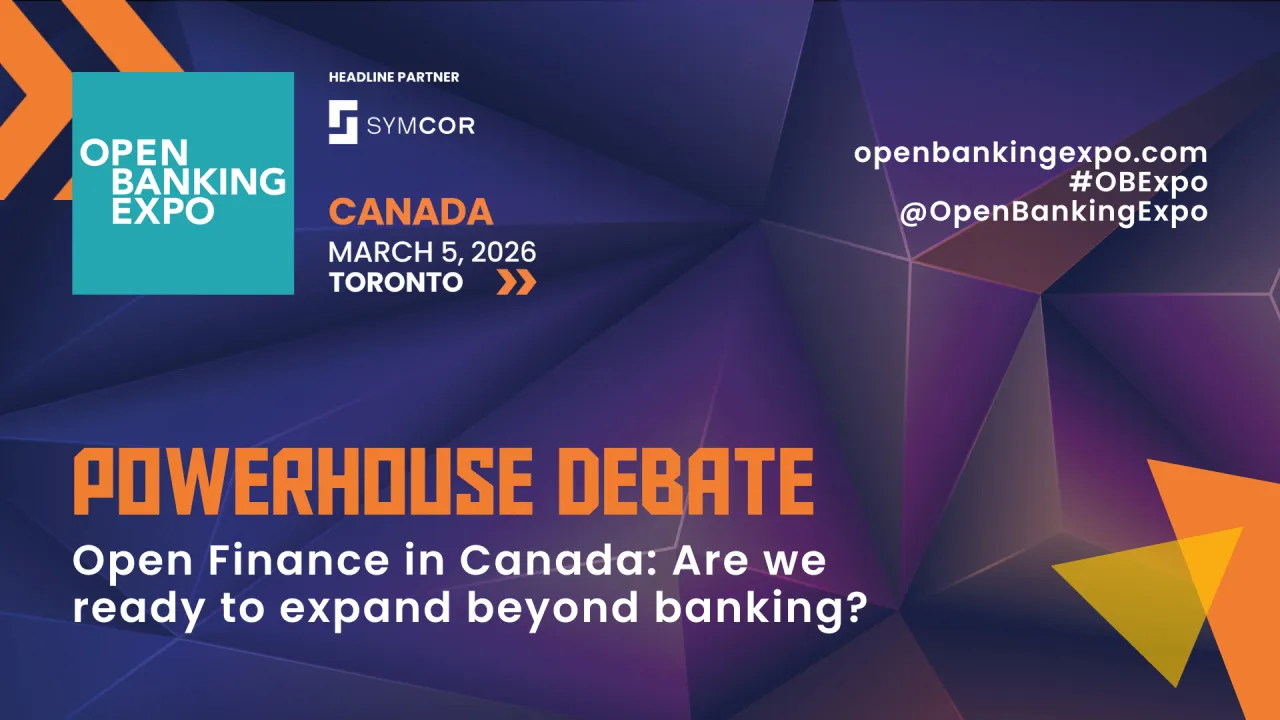 OPEN BANKING EXPO

HEADLINE PARTNER

SYMCOR

CANADA
MARCH 5, 2026
TORONTO

openbankingexpo.com
#OBExpo
@OpenBankingExpo

POWERHOUSE DEBATE

Open Finance in Canada: Are we ready to expand beyond banking?